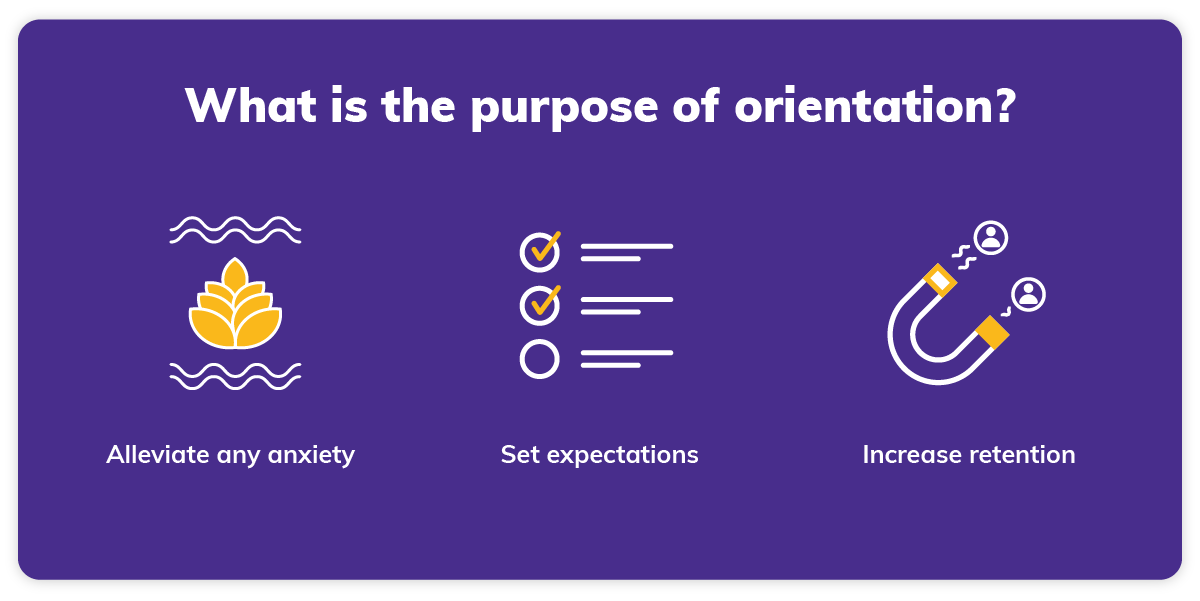 What is the purpose of orientation?

Alleviate any anxiety

Set expectations

Increase retention